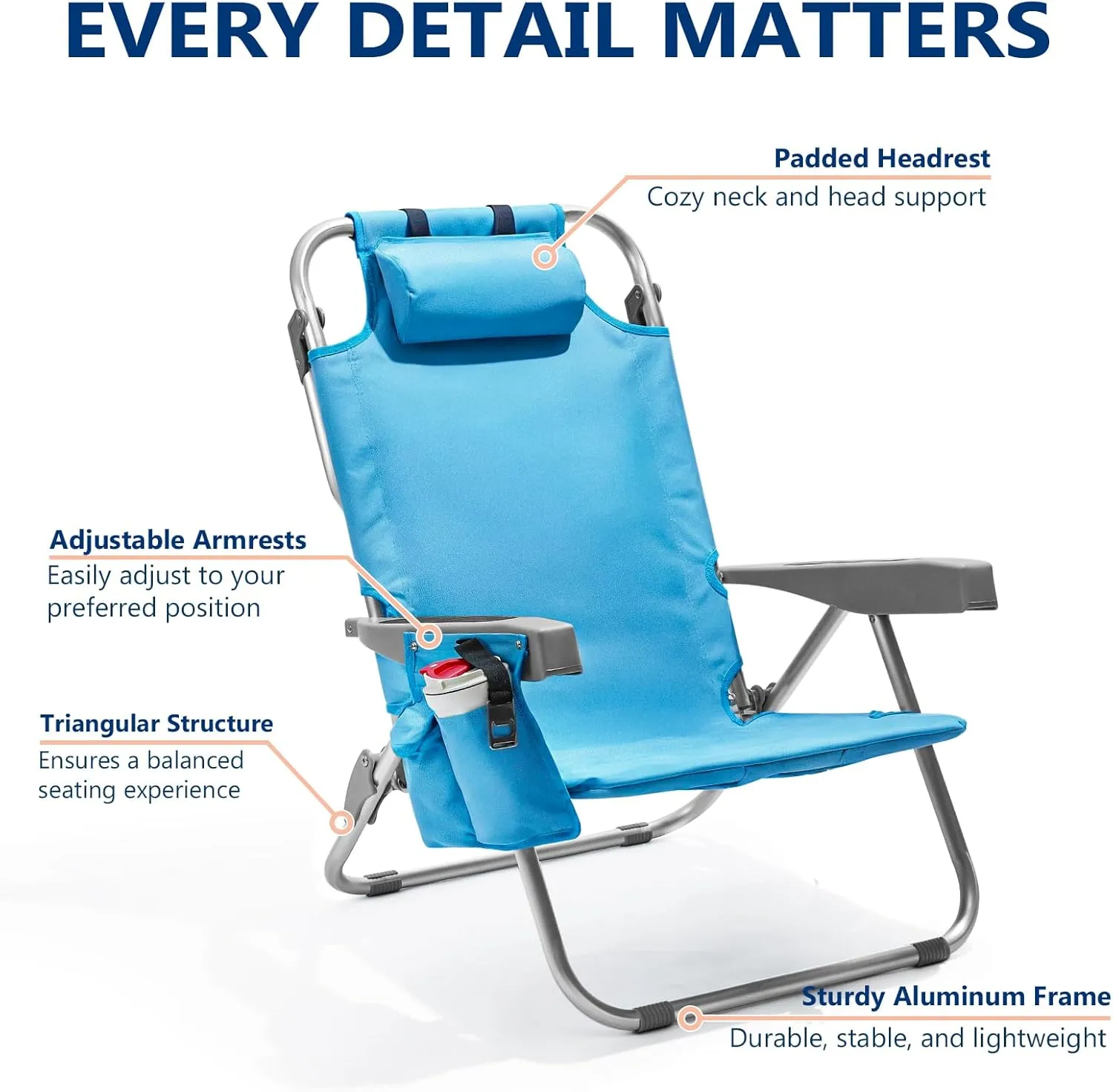 EVERY DETAIL MATTERS

Padded Headrest
Cozy neck and head support

Adjustable Armrests
Easily adjust to your preferred position

Triangular Structure
Ensures a balanced seating experience

Sturdy Aluminum Frame
Durable, stable, and lightweight